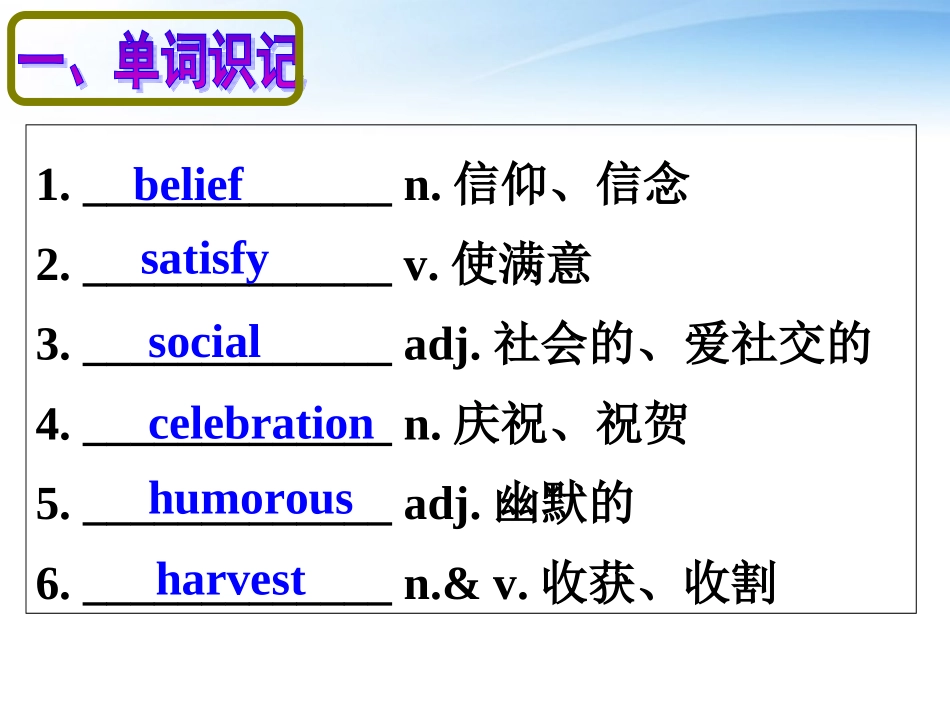 一、单词识记

1. belief n. 信仰、信念
2. satisfy v. 使满意
3. social adj. 社会的、爱社交的
4. celebration n. 庆祝、祝贺
5. humorous adj. 幽默的
6. harvest n.& v. 收获、收割